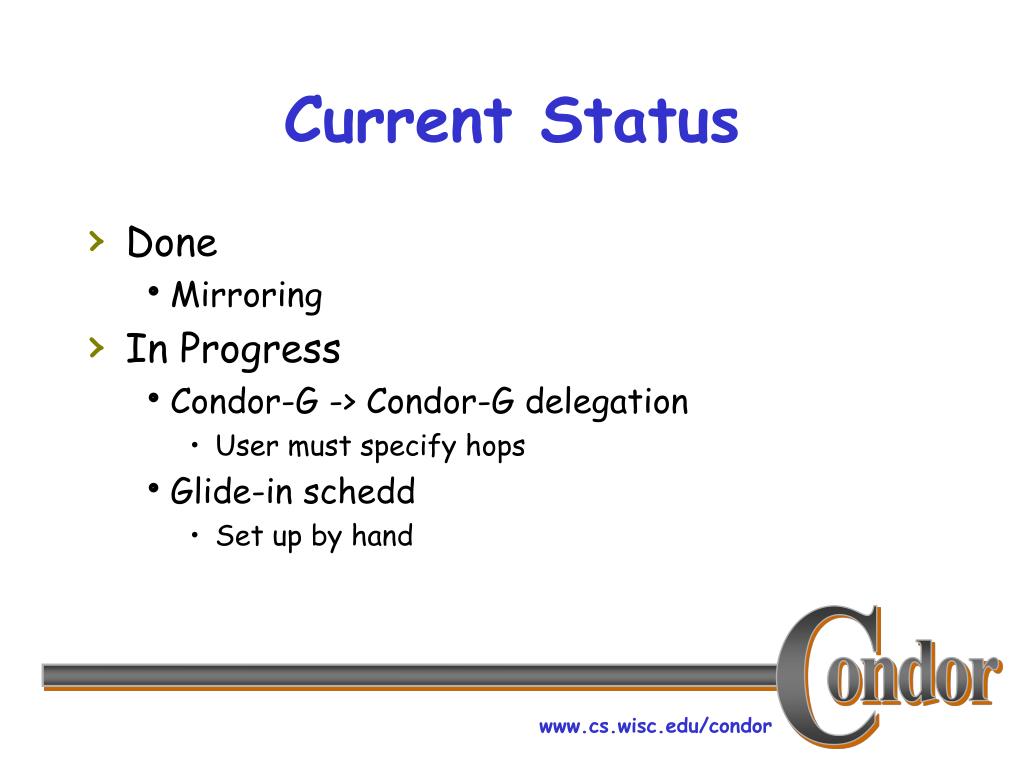 Current Status

› Done
• Mirroring
› In Progress
• Condor-G -> Condor-G delegation
• User must specify hops
• Glide-in schedd
• Set up by hand

Condor

www.cs.wisc.edu/condor